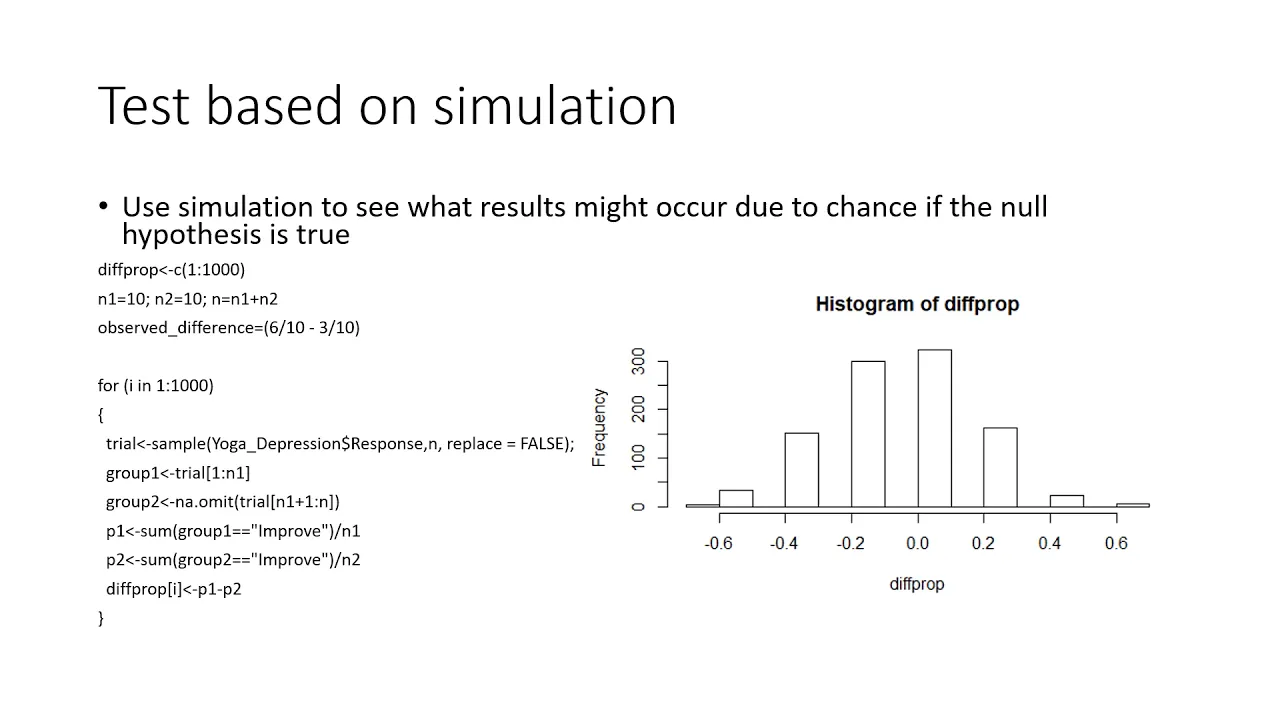 Test based on simulation

• Use simulation to see what results might occur due to chance if the null hypothesis is true

diffprop<-c(1:1000)

n1=10; n2=10; n=n1+n2

observed_difference=(6/10 - 3/10)

for (i in 1:1000)

{

trial<-sample(Yoga_Depression$Response,n, replace = FALSE);

group1<-trial[1:n1]

group2<-na.omit(trial[n1+1:n])

p1<-sum(group1=="Improve")/n1

p2<-sum(group2=="Improve")/n2

diffprop[i]<-p1-p2

}

Histogram of diffprop

Frequency

0
100
200
300

-0.6 -0.4 -0.2 0.0 0.2 0.4 0.6

diffprop